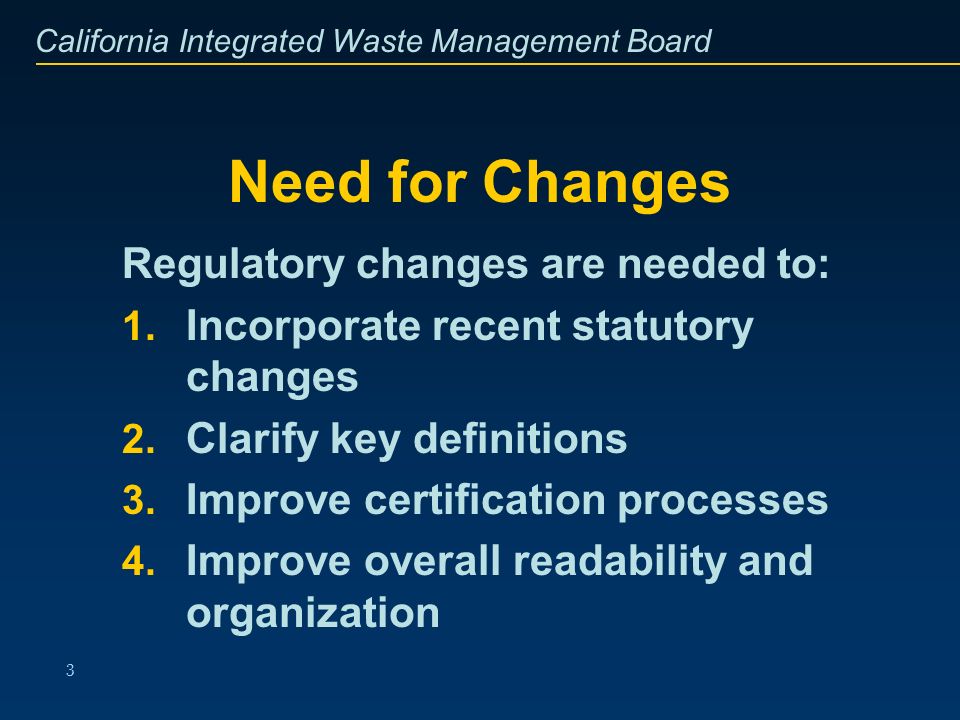 California Integrated Waste Management Board

Need for Changes

Regulatory changes are needed to:

1. Incorporate recent statutory changes
2. Clarify key definitions
3. Improve certification processes
4. Improve overall readability and organization

3